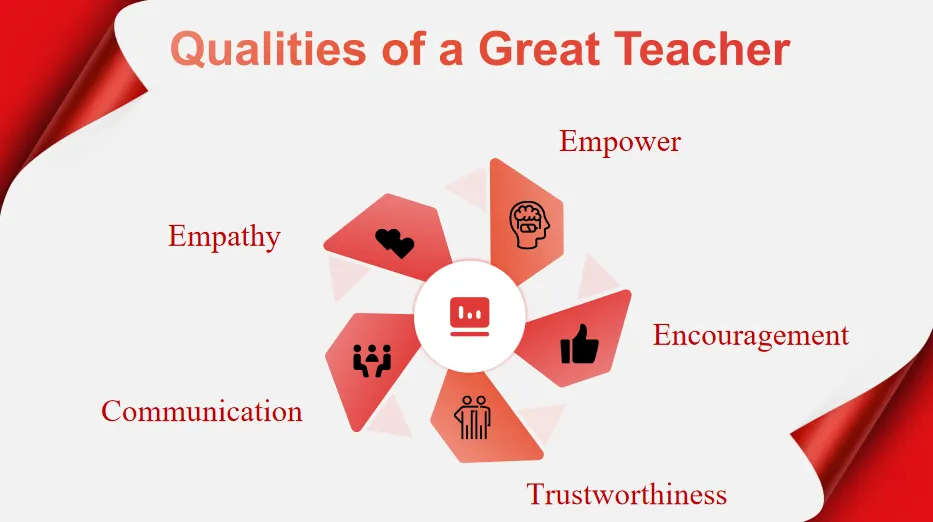 Qualities of a Great Teacher

Empower

Empathy

Encouragement

Communication

Trustworthiness